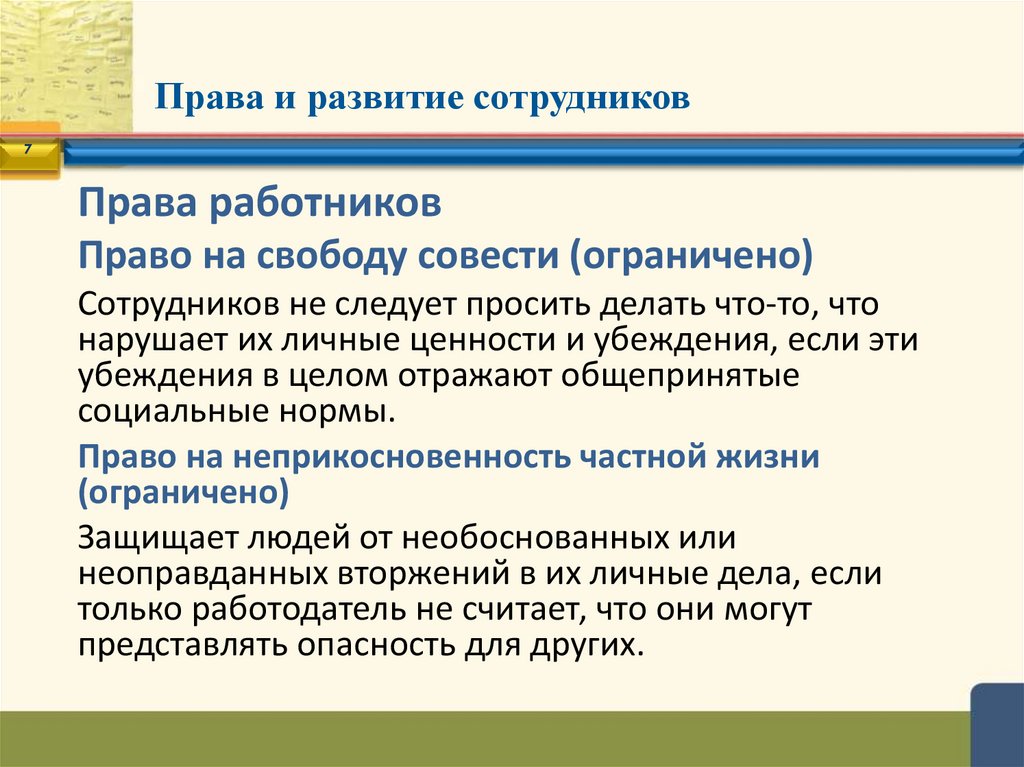 Права и развитие сотрудников

7

Права работников

Право на свободу совести (ограничено)

Сотрудников не следует просить делать что-то, что нарушает их личные ценности и убеждения, если эти убеждения в целом отражают общепринятые социальные нормы.

Право на неприкосновенность частной жизни (ограничено)

Защищает людей от необоснованных или неоправданных вторжений в их личные дела, если только работодатель не считает, что они могут представлять опасность для других.